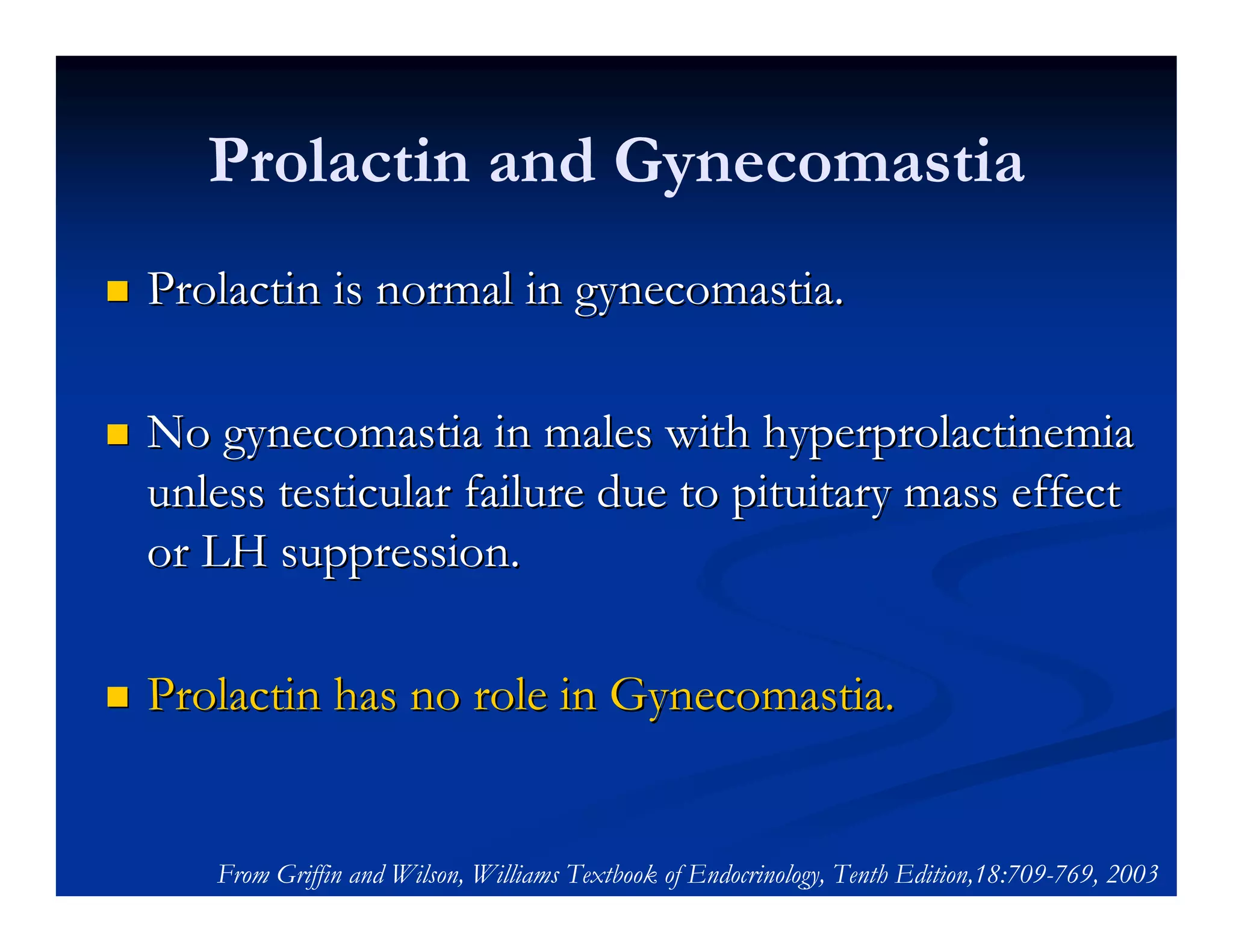 Prolactin and Gynecomastia

Prolactin is normal in gynecomastia.

No gynecomastia in males with hyperprolactinemia unless testicular failure due to pituitary mass effect or LH suppression.

Prolactin has no role in Gynecomastia.

From Griffin and Wilson, Williams Textbook of Endocrinology, Tenth Edition,18:709-769, 2003